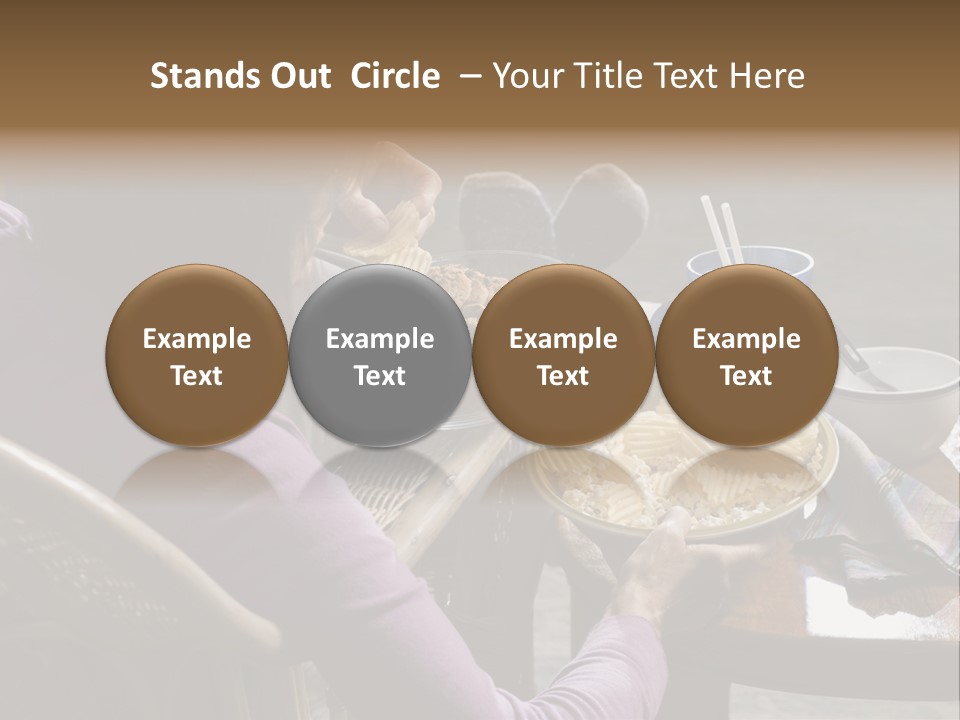 Stands Out Circle – Your Title Text Here

Example Text

Example Text

Example Text

Example Text